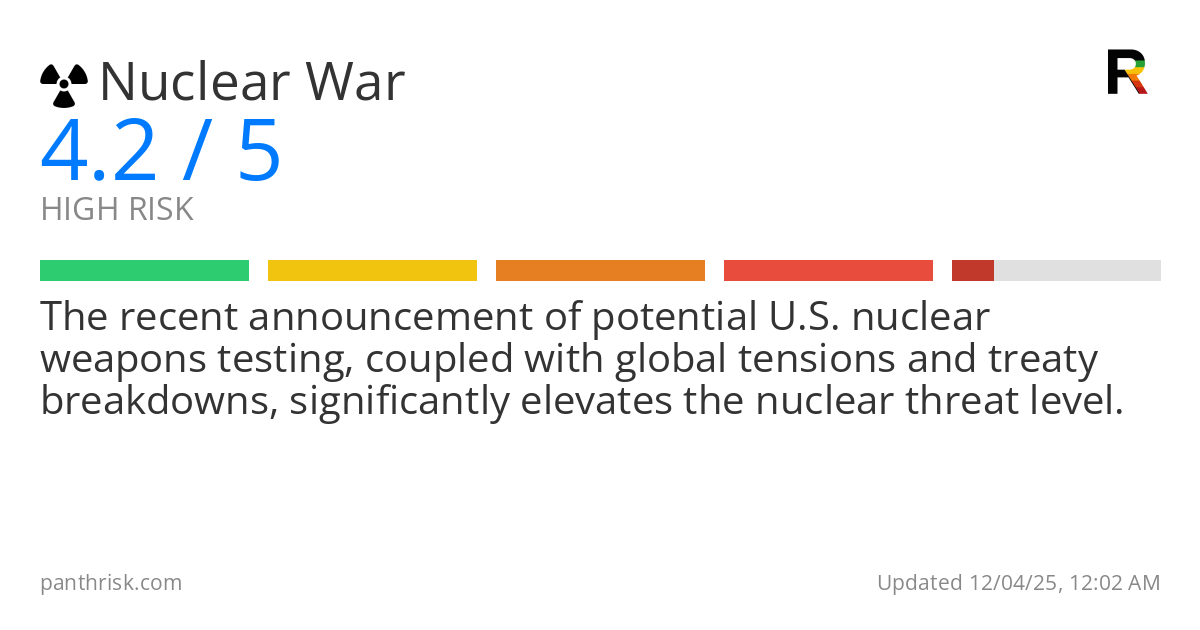 ☢ Nuclear War

R

4.2 / 5

HIGH RISK

The recent announcement of potential U.S. nuclear weapons testing, coupled with global tensions and treaty breakdowns, significantly elevates the nuclear threat level.

panthrisk.com

Updated 12/04/25, 12:02 AM